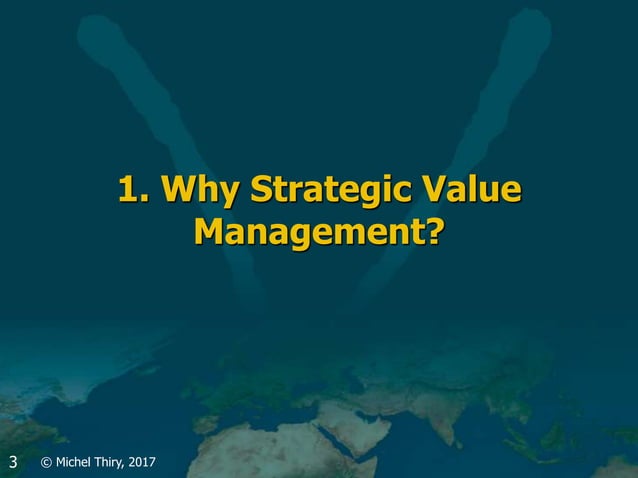 1. Why Strategic Value Management?

3 © Michel Thiry, 2017